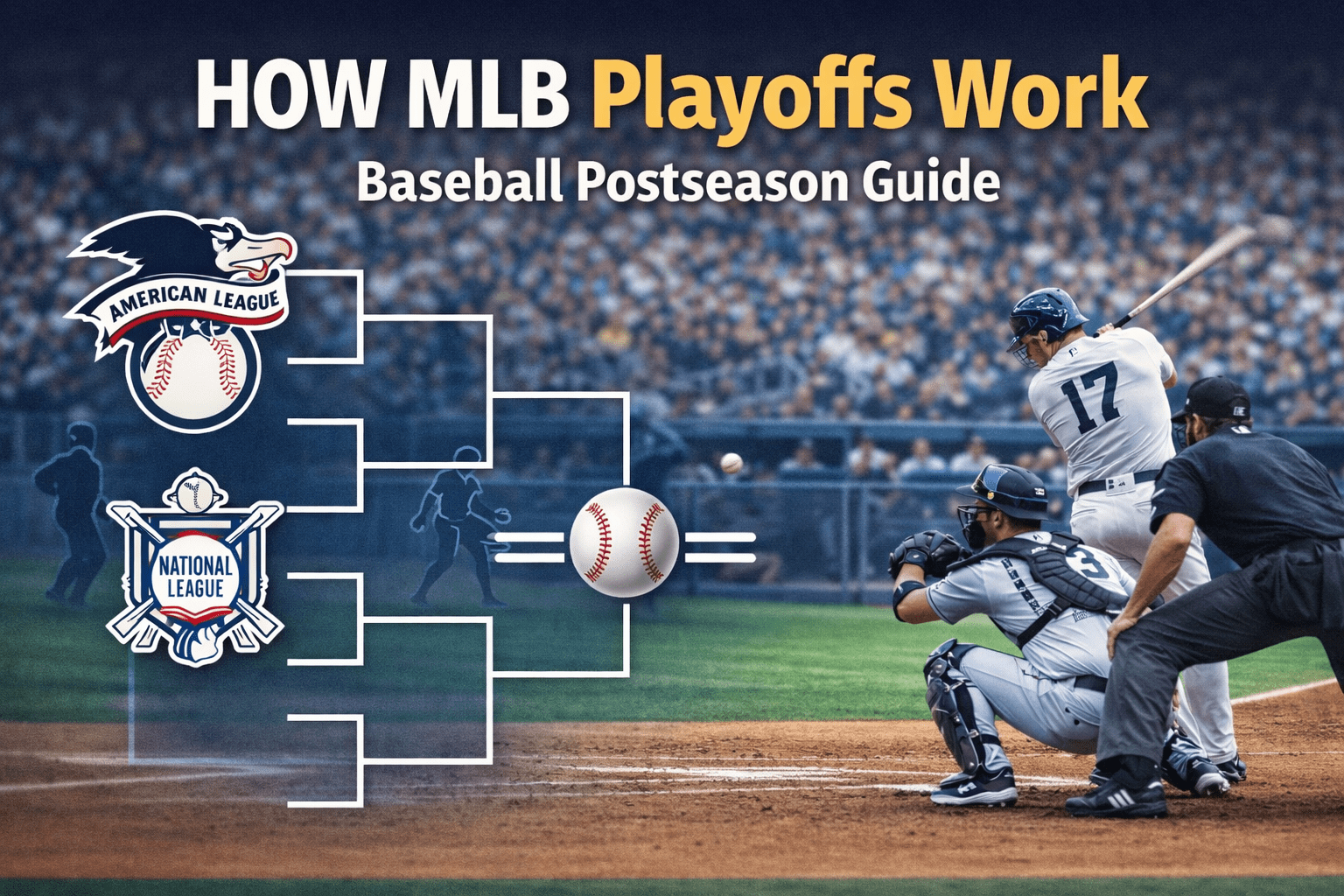 HOW MLB Playoffs Work

Baseball Postseason Guide

AMERICAN LEAGUE

NATIONAL LEAGUE

17

3